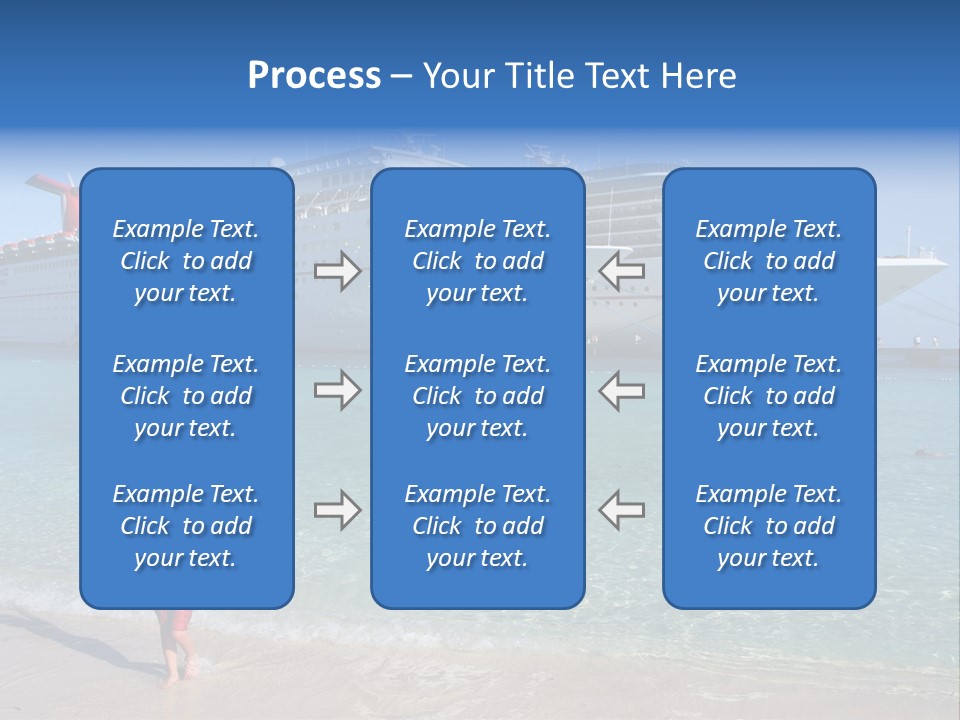 Process – Your Title Text Here

Example Text. Click to add your text.

Example Text. Click to add your text.

Example Text. Click to add your text.

Example Text. Click to add your text.

Example Text. Click to add your text.

Example Text. Click to add your text.

Example Text. Click to add your text.

Example Text. Click to add your text.

Example Text. Click to add your text.